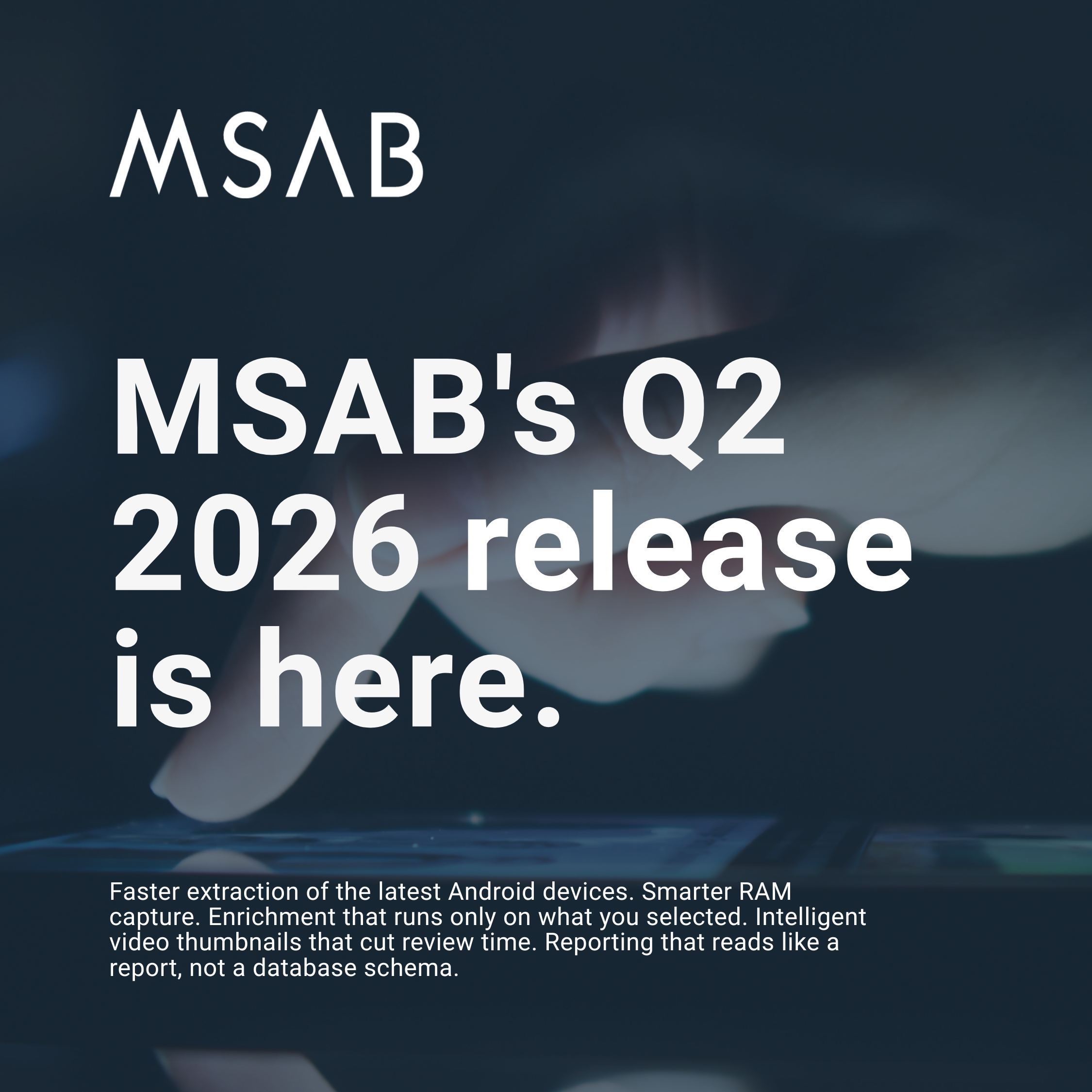 MSAB

MSAB's Q2 2026 release is here.

Faster extraction of the latest Android devices. Smarter RAM capture. Enrichment that runs only on what you selected. Intelligent video thumbnails that cut review time. Reporting that reads like a report, not a database schema.